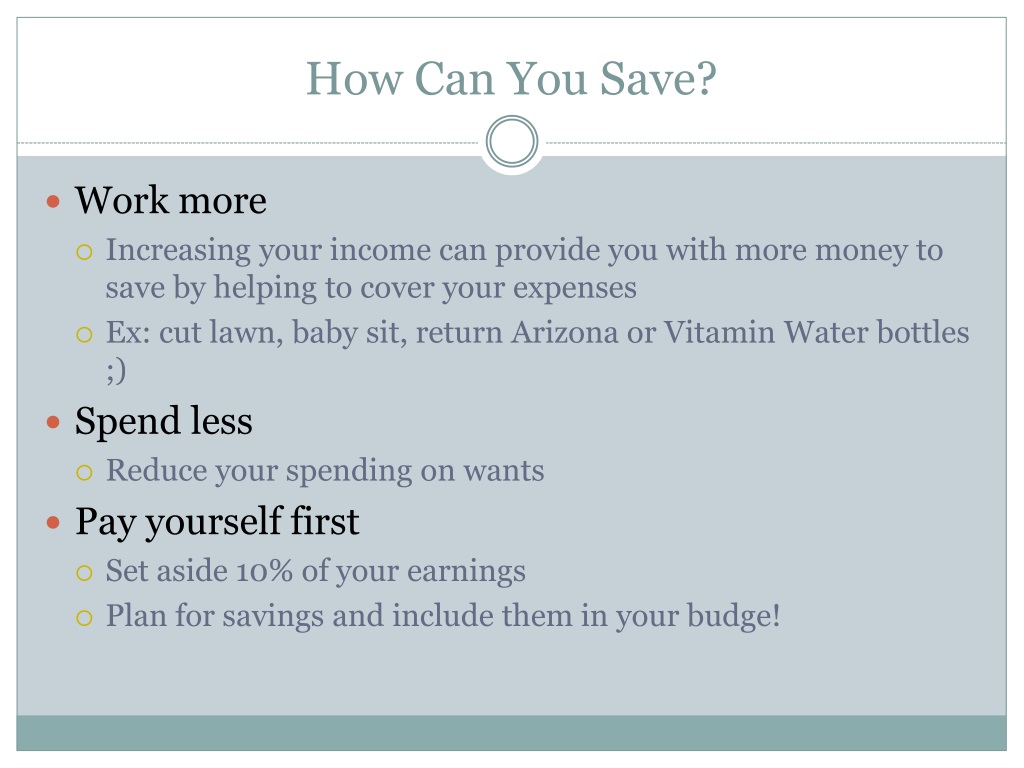 How Can You Save?

- Work more
  - Increasing your income can provide you with more money to save by helping to cover your expenses
  - Ex: cut lawn, baby sit, return Arizona or Vitamin Water bottles ;)
- Spend less
  - Reduce your spending on wants
- Pay yourself first
  - Set aside 10% of your earnings
  - Plan for savings and include them in your budge!